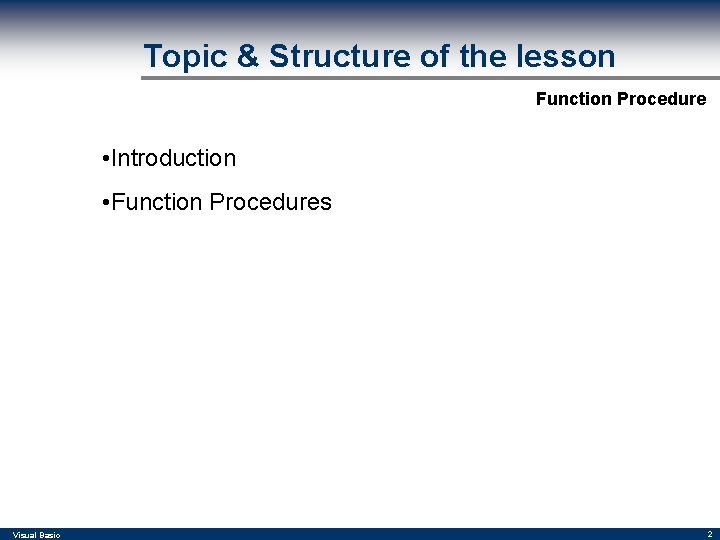 Topic & Structure of the lesson

Function Procedure

•Introduction

•Function Procedures

Visual Basic

2